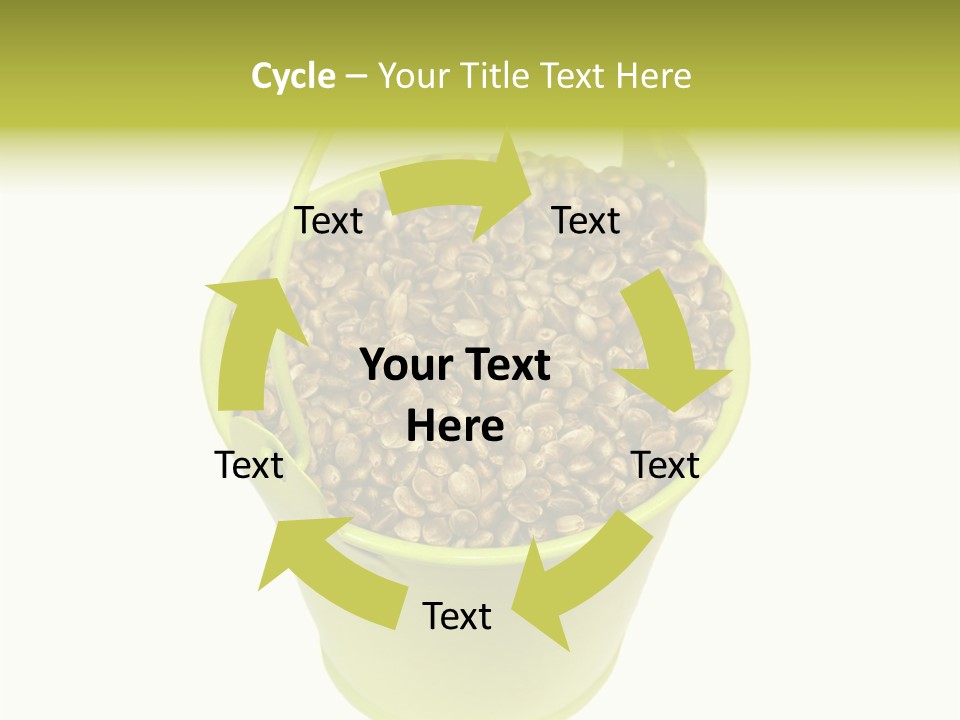 Cycle – Your Title Text Here

Text

Text

Your Text Here

Text

Text

Text